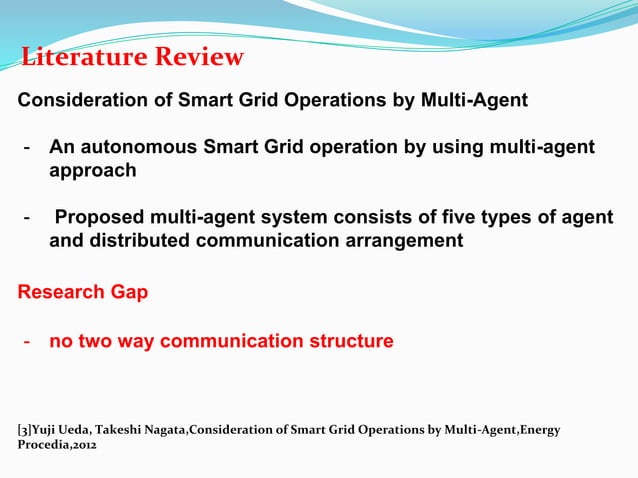 Literature Review

Consideration of Smart Grid Operations by Multi-Agent

- An autonomous Smart Grid operation by using multi-agent approach

- Proposed multi-agent system consists of five types of agent and distributed communication arrangement

Research Gap

- no two way communication structure

[3]Yuji Ueda, Takeshi Nagata,Consideration of Smart Grid Operations by Multi-Agent,Energy Procedia,2012